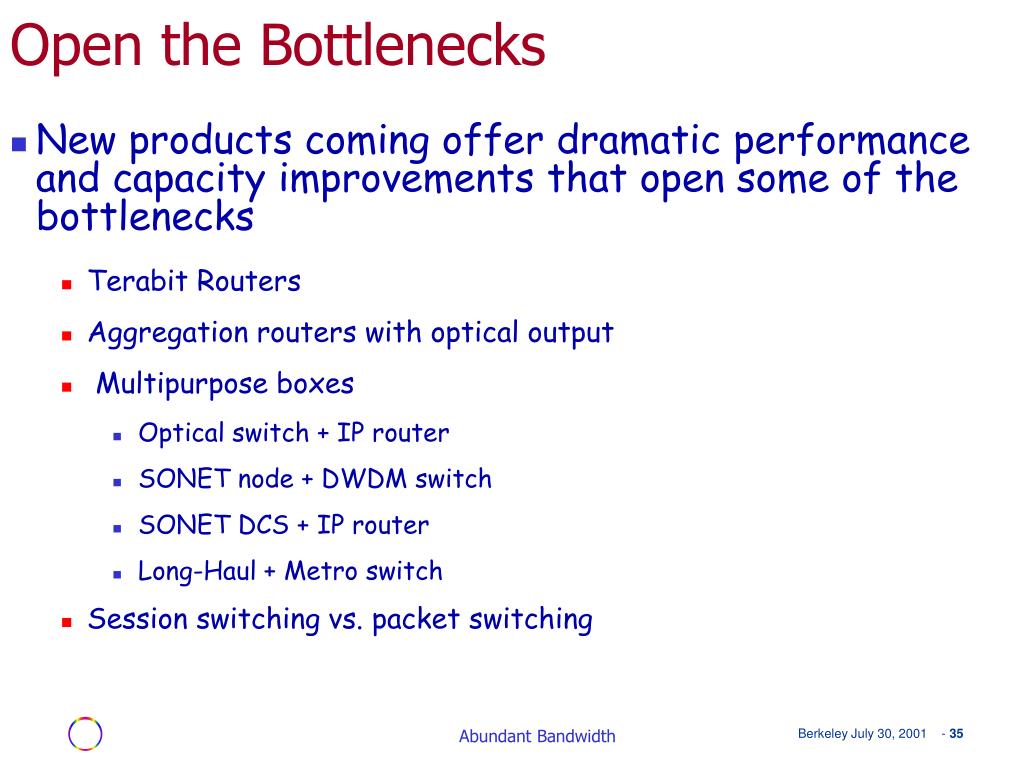 Open the Bottlenecks

New products coming offer dramatic performance and capacity improvements that open some of the bottlenecks

Terabit Routers

Aggregation routers with optical output

Multipurpose boxes

Optical switch + IP router

SONET node + DWDM switch

SONET DCS + IP router

Long-Haul + Metro switch

Session switching vs. packet switching

Abundant Bandwidth

Berkeley July 30, 2001 - 35